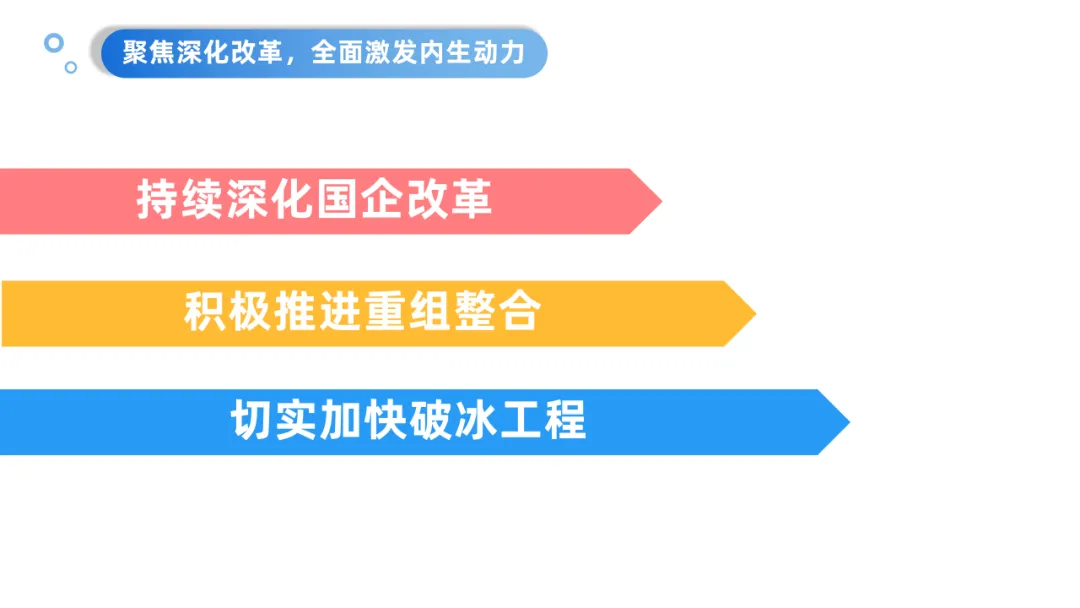 聚焦深化改革，全面激发内生动力

持续深化国企改革

积极推进重组整合

切实加快破冰工程